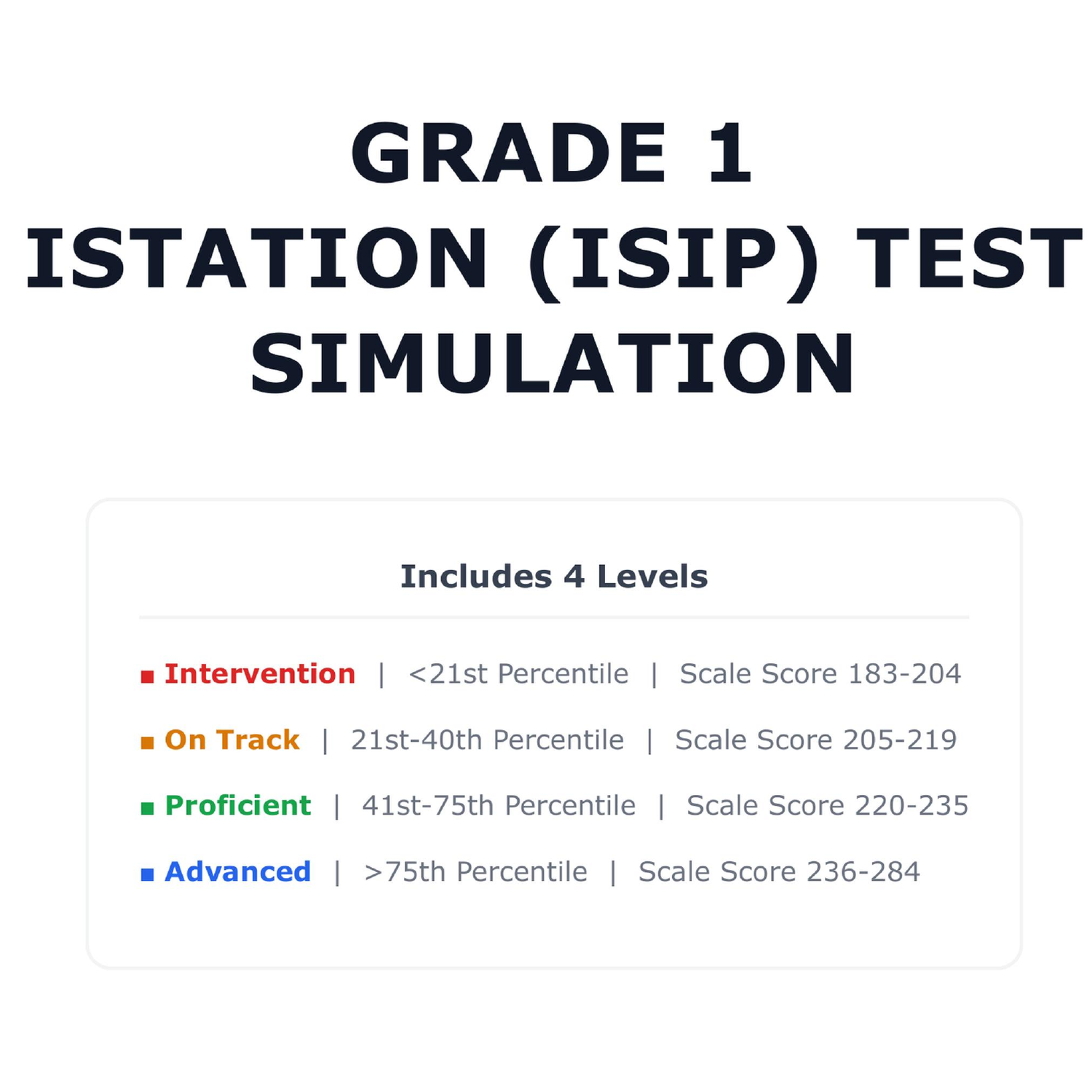 GRADE 1
ISTATION (ISIP) TEST SIMULATION

Includes 4 Levels

Intervention | <21st Percentile | Scale Score 183-204

On Track | 21st-40th Percentile | Scale Score 205-219

Proficient | 41st-75th Percentile | Scale Score 220-235

Advanced | >75th Percentile | Scale Score 236-284